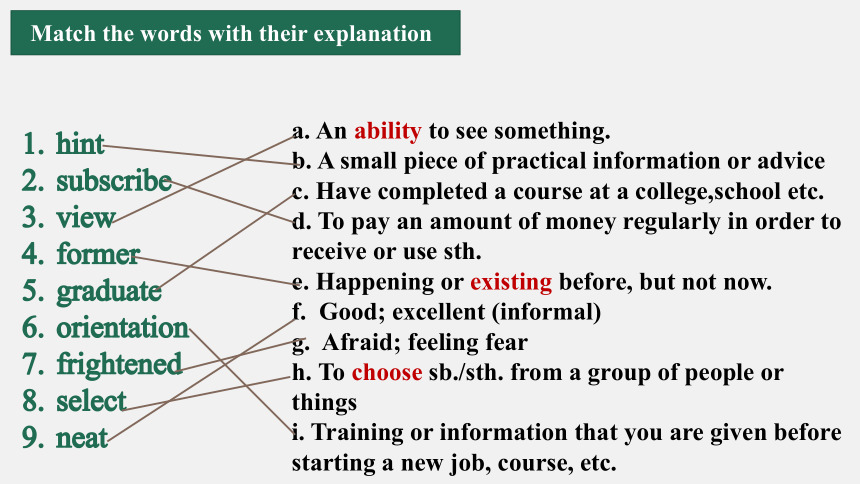 Match the words with their explanation

1. hint
2. subscribe
3. view
4. former
5. graduate
6. orientation
7. frightened
8. select
9. neat

a. An ability to see something.
b. A small piece of practical information or advice
c. Have completed a course at a college,school etc.
d. To pay an amount of money regularly in order to receive or use sth.
e. Happening or existing before, but not now.
f. Good; excellent (informal)
g. Afraid; feeling fear
h. To choose sb./sth. from a group of people or things
i. Training or information that you are given before starting a new job, course, etc.